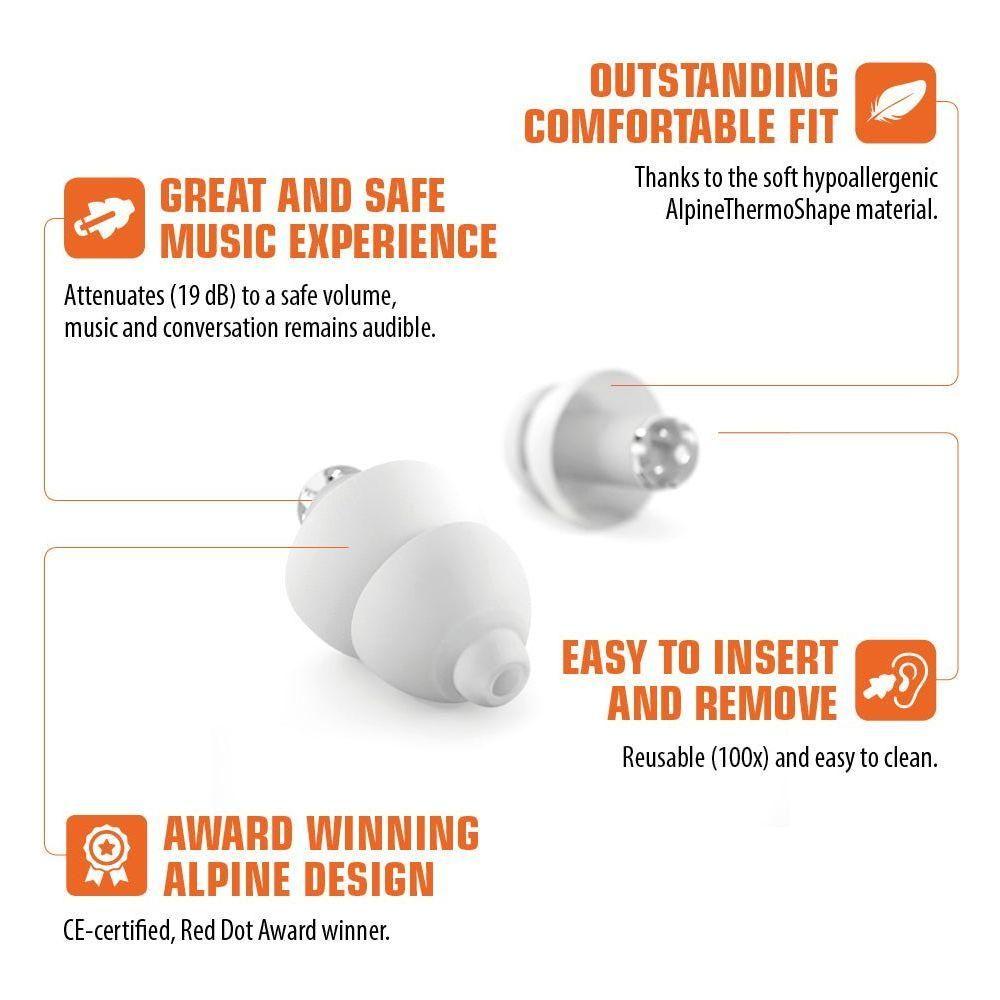 OUTSTANDING COMFORTABLE FIT

Thanks to the soft hypoallergenic AlpineThermoShape material.

GREAT AND SAFE MUSIC EXPERIENCE

Attenuates (19 dB) to a safe volume, music and conversation remains audible.

EASY TO INSERT AND REMOVE

Reusable (100x) and easy to clean.

AWARD WINNING ALPINE DESIGN

CE-certified, Red Dot Award winner.